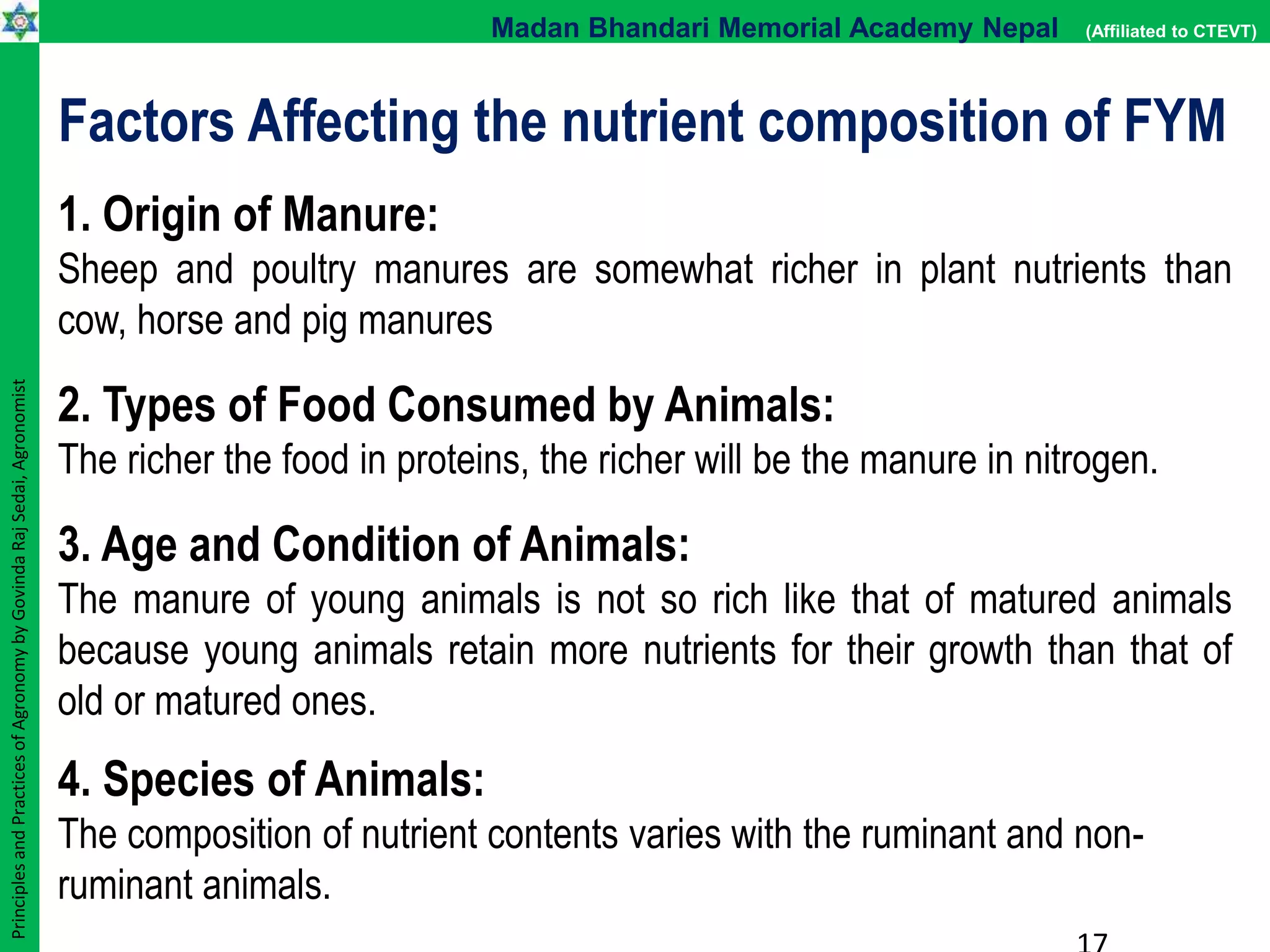 Madan Bhandari Memorial Academy Nepal (Affiliated to CTEVT)

Principles and Practices of Agronomy by Govinda Raj Sedai, Agronomist

Factors Affecting the nutrient composition of FYM

1. Origin of Manure:
Sheep and poultry manures are somewhat richer in plant nutrients than cow, horse and pig manures

2. Types of Food Consumed by Animals:
The richer the food in proteins, the richer will be the manure in nitrogen.

3. Age and Condition of Animals:
The manure of young animals is not so rich like that of matured animals because young animals retain more nutrients for their growth than that of old or matured ones.

4. Species of Animals:
The composition of nutrient contents varies with the ruminant and non-ruminant animals.

17